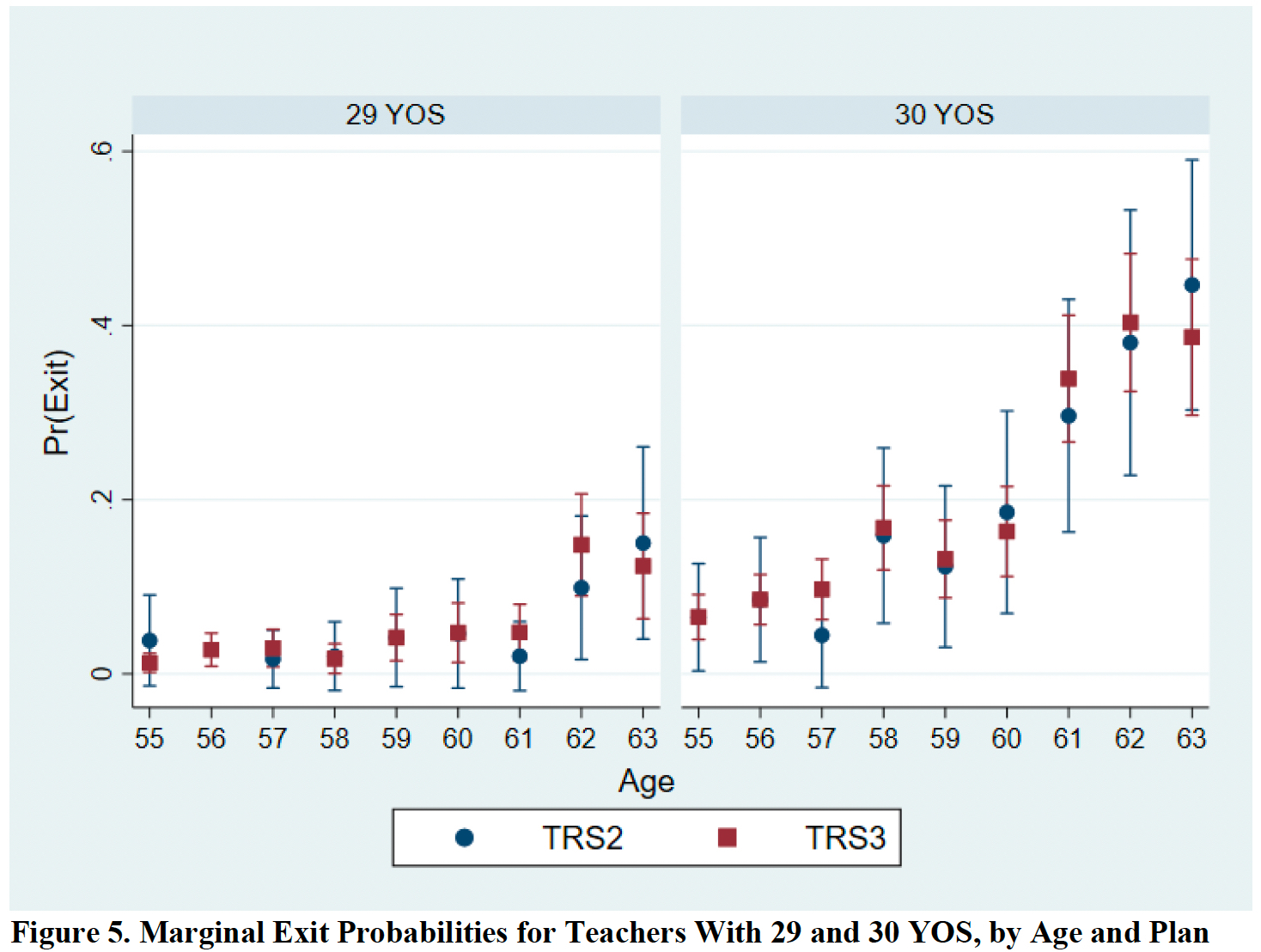 29 YOS

30 YOS

Pr(Exit)

0

.2

.4

.6

55 56 57 58 59 60 61 62 63

55 56 57 58 59 60 61 62 63

Age

TRS2

TRS3

Figure 5. Marginal Exit Probabilities for Teachers With 29 and 30 YOS, by Age and Plan